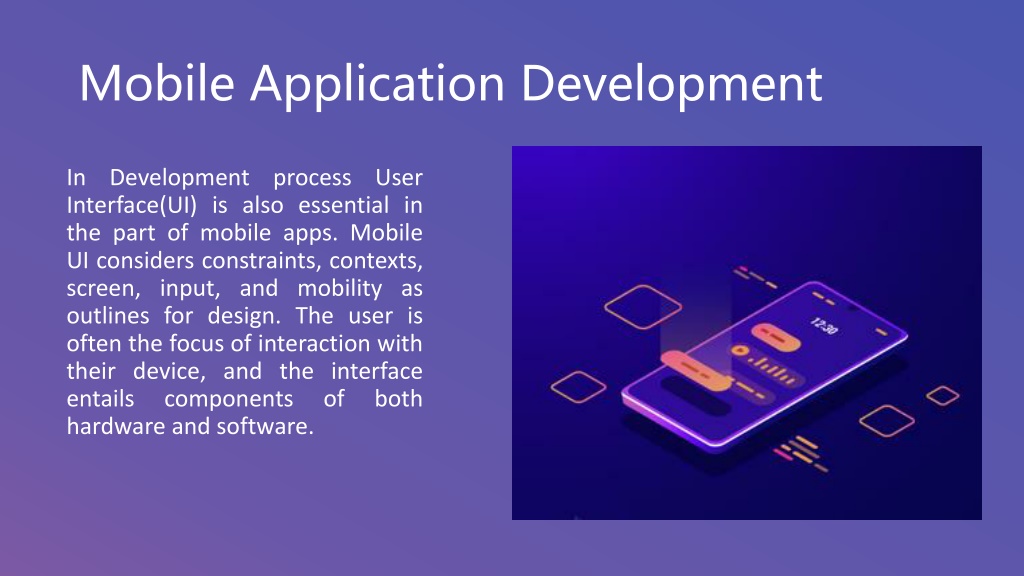 Mobile Application Development

In Development process User Interface(UI) is also essential in the part of mobile apps. Mobile UI considers constraints, contexts, screen, input, and mobility as outlines for design. The user is often the focus of interaction with their device, and the interface entails components of both hardware and software.

12:30